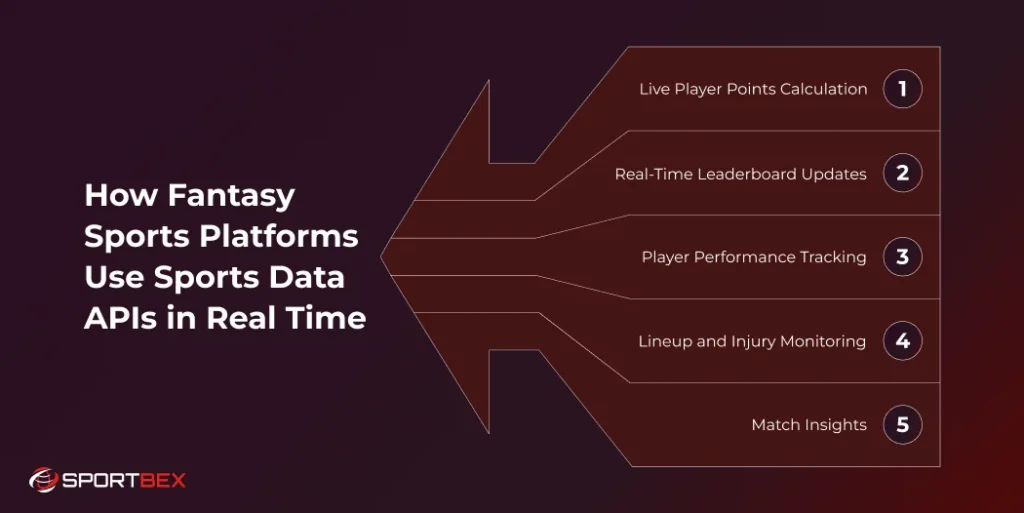 How Fantasy Sports Platforms Use Sports Data APIs in Real Time

Live Player Points Calculation 1

Real-Time Leaderboard Updates 2

Player Performance Tracking 3

Lineup and Injury Monitoring 4

Match Insights 5

SPORTBEX